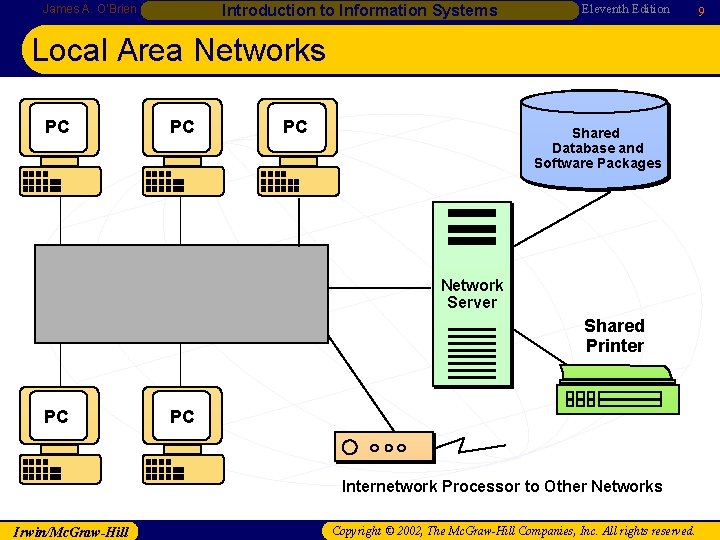 James A. O'Brien Introduction to Information Systems Eleventh Edition 9

Local Area Networks

PC

PC

PC

Shared Database and Software Packages

Network Server

Shared Printer

PC

PC

Internetwork Processor to Other Networks

Irwin/McGraw-Hill

Copyright © 2002, The McGraw-Hill Companies, Inc. All rights reserved.